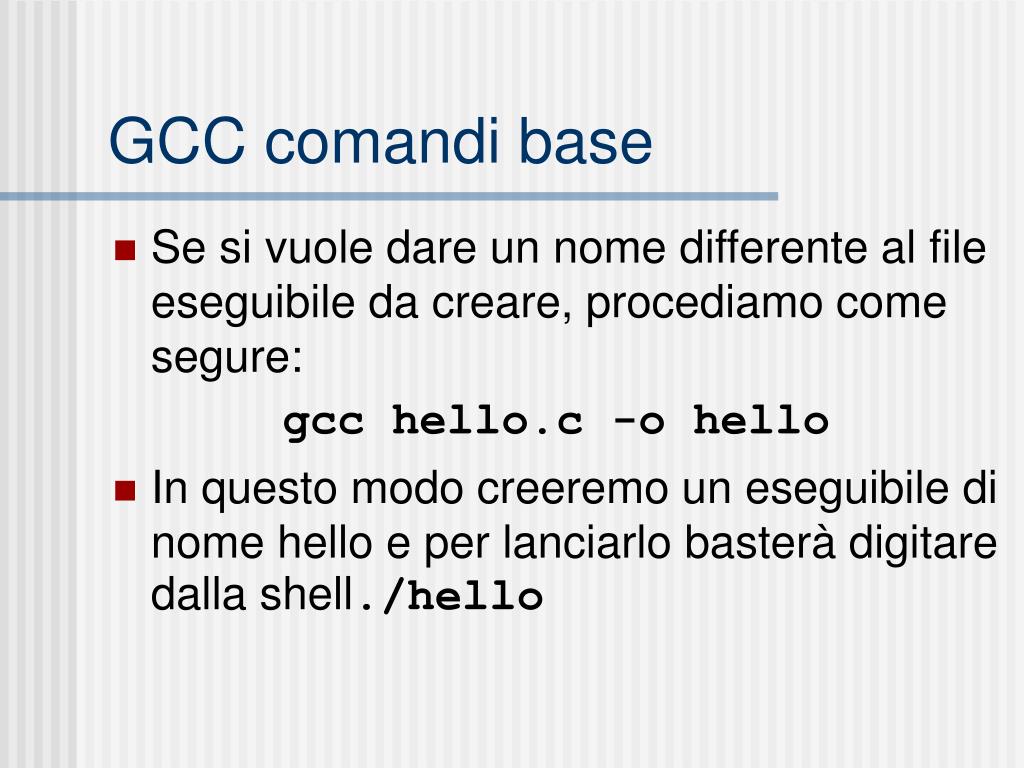 GCC comandi base

Se si vuole dare un nome differente al file eseguibile da creare, procediamo come segure:

gcc hello.c -o hello

In questo modo creeremo un eseguibile di nome hello e per lanciarlo basterà digitare dalla shell ./hello